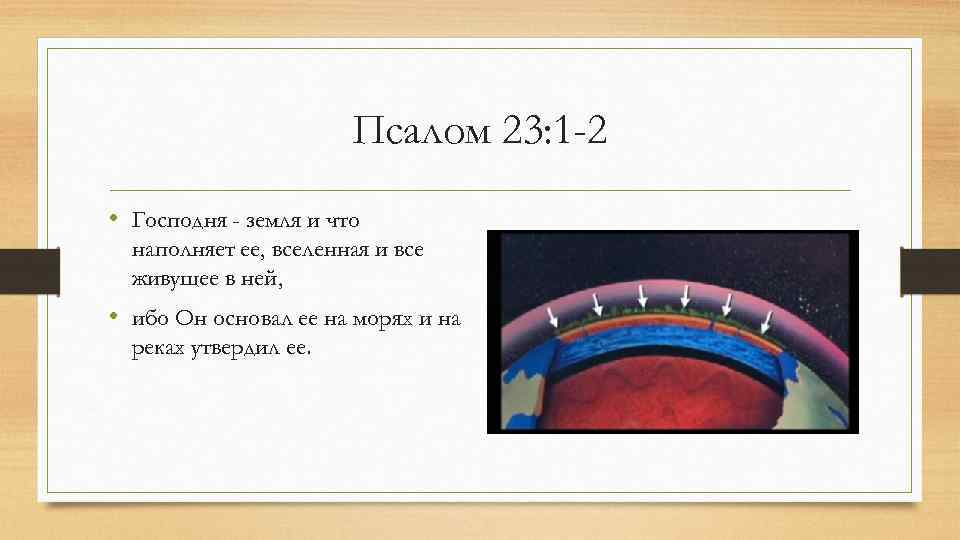 Псалом 23:1-2

• Господня - земля и что наполняет ее, вселенная и все живущее в ней,

• ибо Он основал ее на морях и на реках утвердил ее.